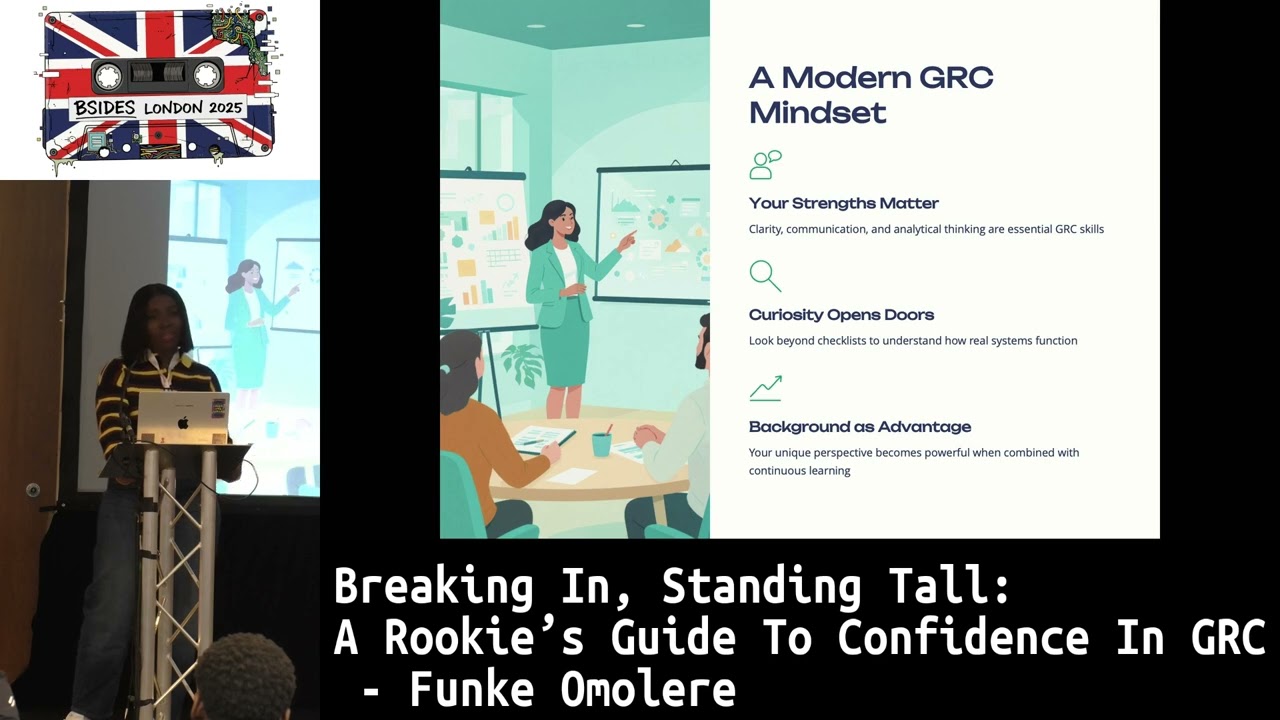 BSIDES LONDON 2025

A Modern GRC Mindset

Your Strengths Matter

Clarity, communication, and analytical thinking are essential GRC skills

Curiosity Opens Doors

Look beyond checklists to understand how real systems function

Background as Advantage

Your unique perspective becomes powerful when combined with continuous learning

Breaking In, Standing Tall:
A Rookie's Guide To Confidence In GRC
- Funke Omolere